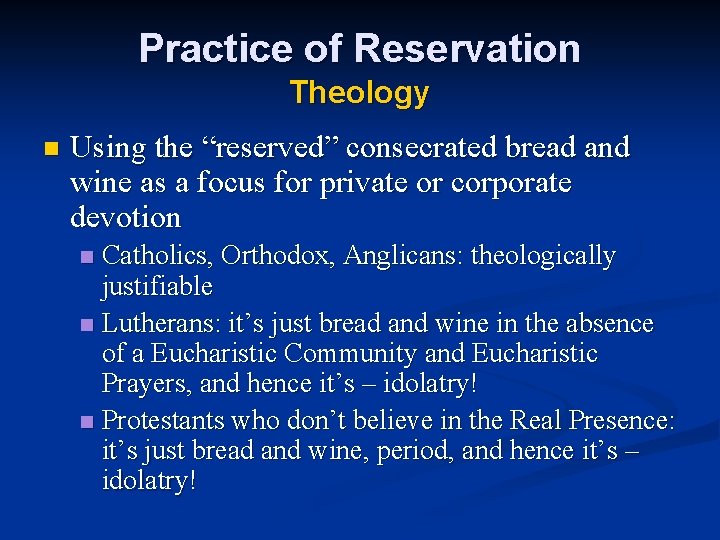 Practice of Reservation
Theology

Using the “reserved” consecrated bread and wine as a focus for private or corporate devotion

Catholics, Orthodox, Anglicans: theologically justifiable

Lutherans: it’s just bread and wine in the absence of a Eucharistic Community and Eucharistic Prayers, and hence it’s – idolatry!

Protestants who don’t believe in the Real Presence: it’s just bread and wine, period, and hence it’s – idolatry!